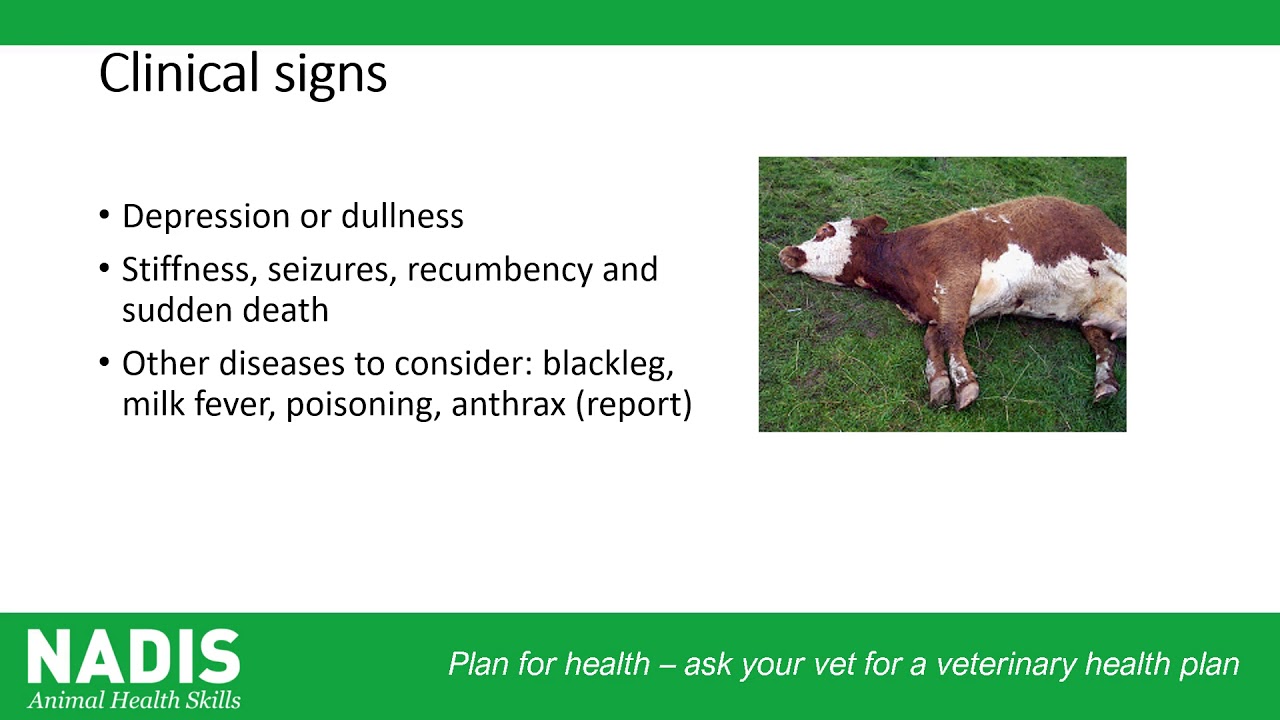 Clinical signs

• Depression or dullness
• Stiffness, seizures, recumbency and sudden death
• Other diseases to consider: blackleg, milk fever, poisoning, anthrax (report)

NADIS
Animal Health Skills

Plan for health – ask your vet for a veterinary health plan